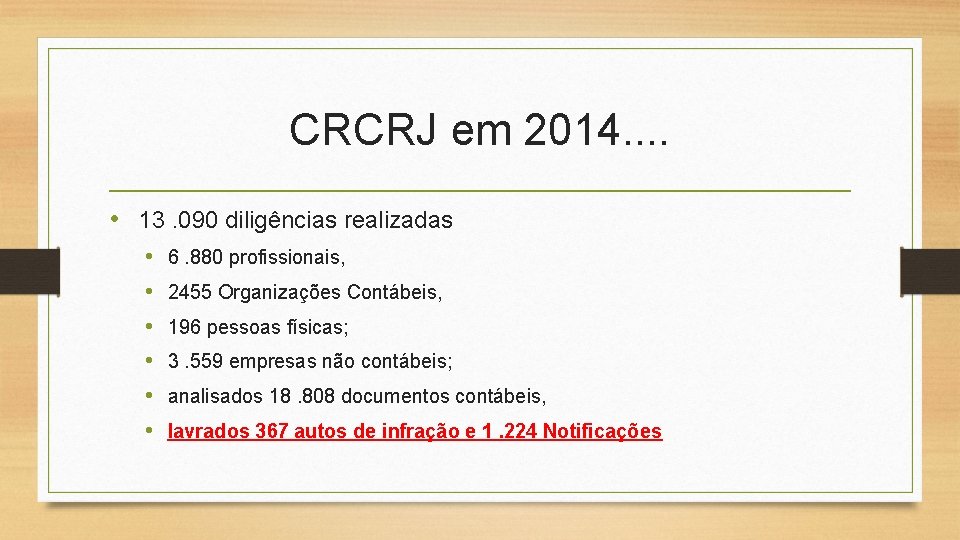 CRCRJ em 2014....

• 13 .090 diligências realizadas
  • 6 .880 profissionais,
  • 2455 Organizações Contábeis,
  • 196 pessoas físicas;
  • 3 .559 empresas não contábeis;
  • analisados 18 .808 documentos contábeis,
  • lavrados 367 autos de infração e 1 .224 Notificações